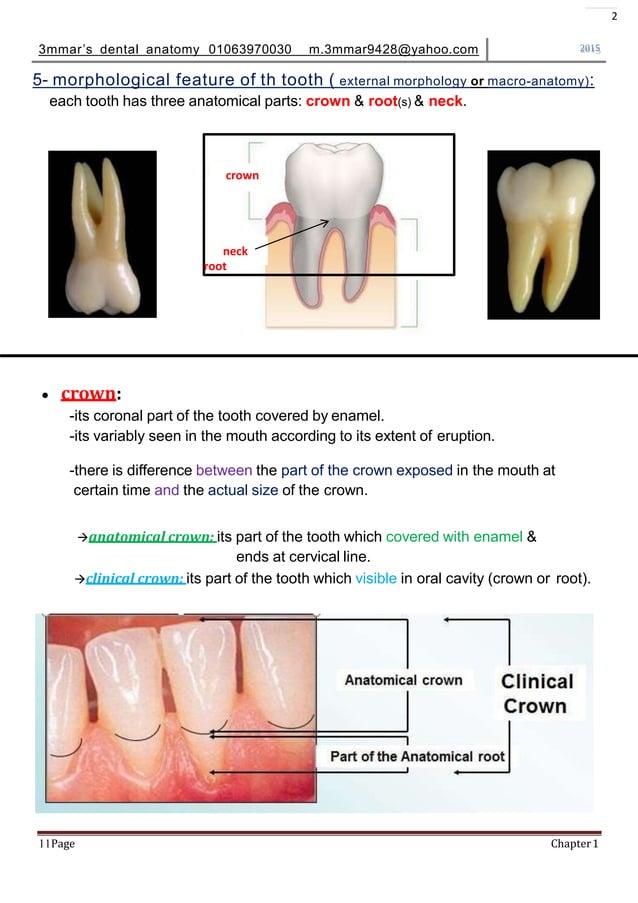 2

3mmar's dental anatomy 01063970030 m.3mmar9428@yahoo.com 2015

5- morphological feature of th tooth ( external morphology or macro-anatomy):
each tooth has three anatomical parts: crown & root(s) & neck.

crown
neck
root

• crown:
-its coronal part of the tooth covered by enamel.
-its variably seen in the mouth according to its extent of eruption.

-there is difference between the part of the crown exposed in the mouth at certain time and the actual size of the crown.

→anatomical crown: its part of the tooth which covered with enamel & ends at cervical line.
→clinical crown: its part of the tooth which visible in oral cavity (crown or root).

Anatomical crown
Clinical Crown
Part of the Anatomical root

1 | Page
Chapter 1